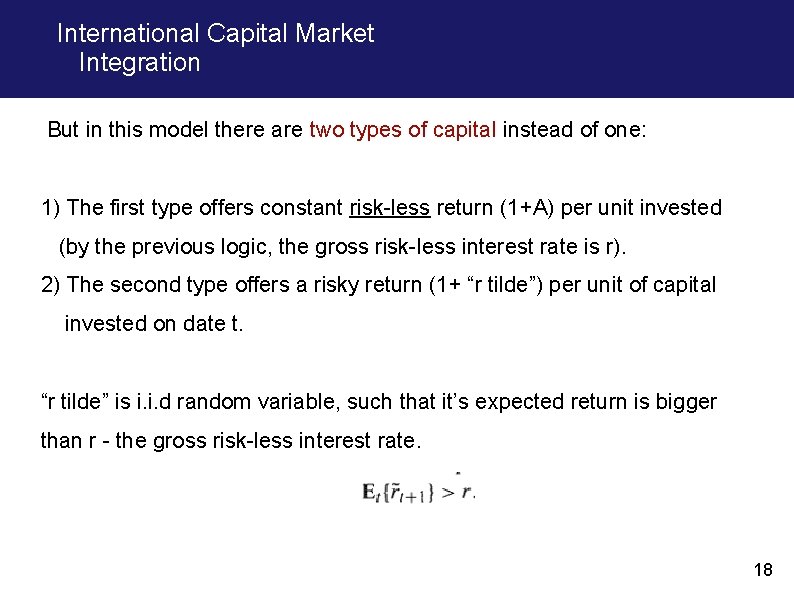 International Capital Market Integration

But in this model there are two types of capital instead of one:

1) The first type offers constant risk-less return (1+A) per unit invested (by the previous logic, the gross risk-less interest rate is r).
2) The second type offers a risky return (1+ “r tilde”) per unit of capital invested on date t.

“r tilde” is i.i.d random variable, such that it’s expected return is bigger than r - the gross risk-less interest rate.

$\mathbf{E}_t\{\tilde{r}_{t+1}\} > r.$

18